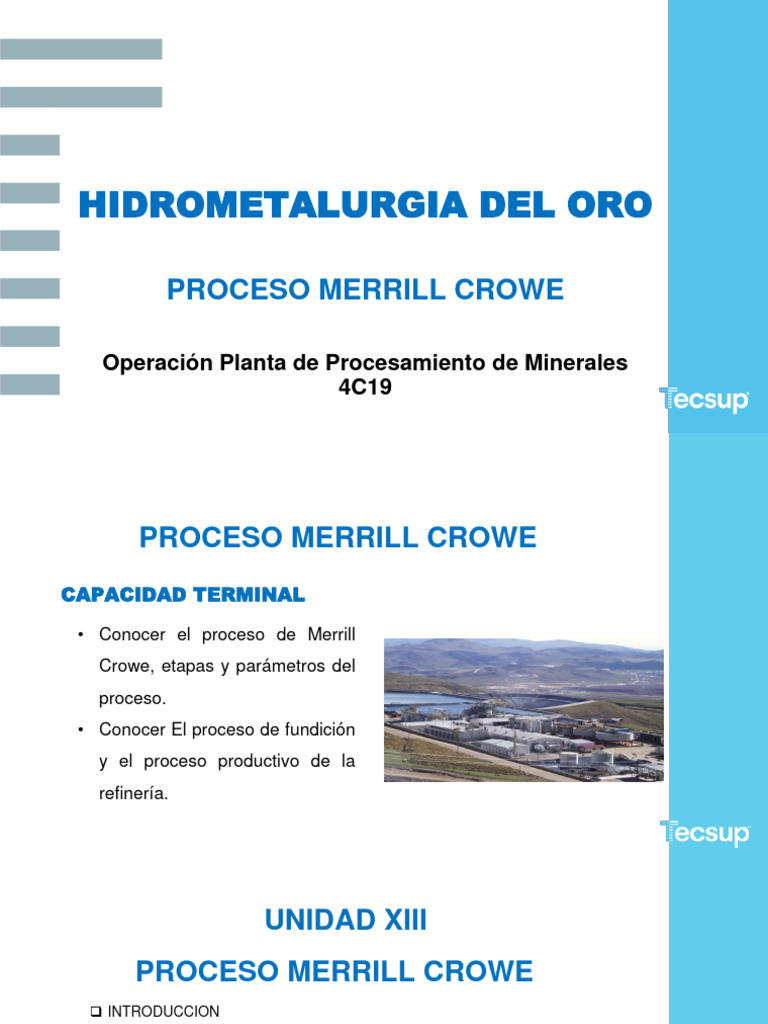 HIDROMETALURGIA DEL ORO

PROCESO MERRILL CROWE

Operación Planta de Procesamiento de Minerales
4C19

Tecsup

PROCESO MERRILL CROWE

CAPACIDAD TERMINAL

• Conocer el proceso de Merrill Crowe, etapas y parámetros del proceso.
• Conocer El proceso de fundición y el proceso productivo de la refinería.

Tecsup

UNIDAD XIII

PROCESO MERRILL CROWE

❑ INTRODUCCION